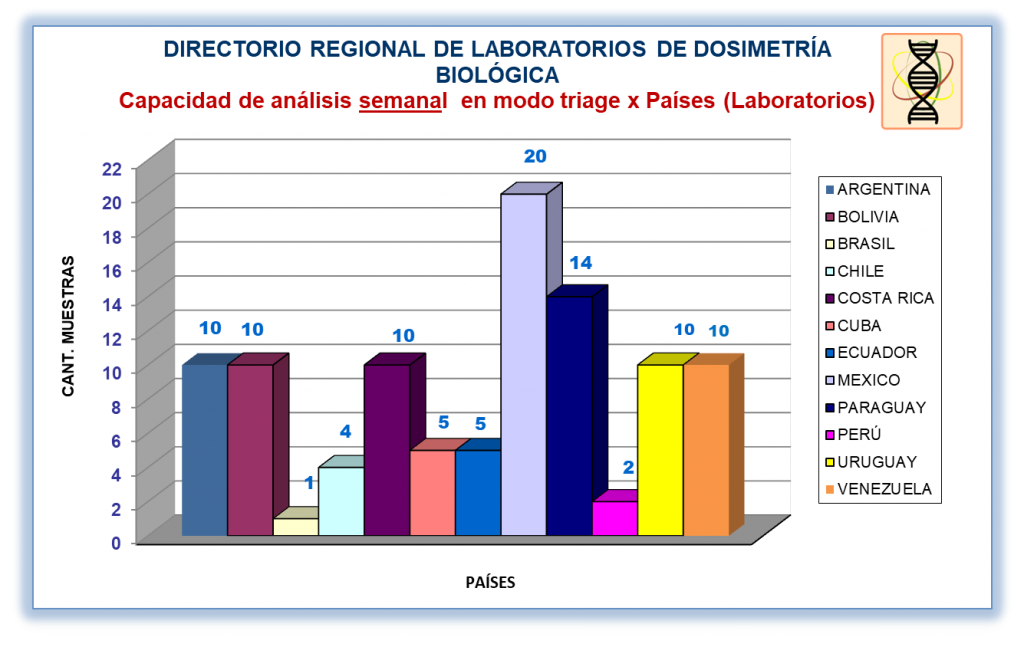 DIRECTORIO REGIONAL DE LABORATORIOS DE DOSIMETRÍA BIOLÓGICA

Capacidad de análisis semanal en modo triage x Países (Laboratorios)

CANT. MUESTRAS

22
20
18
16
14
12
10
8
6
4
2
0

10 10 1 4 10 5 5 20 14 2 10 10

PAÍSES

ARGENTINA
BOLIVIA
BRASIL
CHILE
COSTA RICA
CUBA
ECUADOR
MEXICO
PARAGUAY
PERÚ
URUGUAY
VENEZUELA